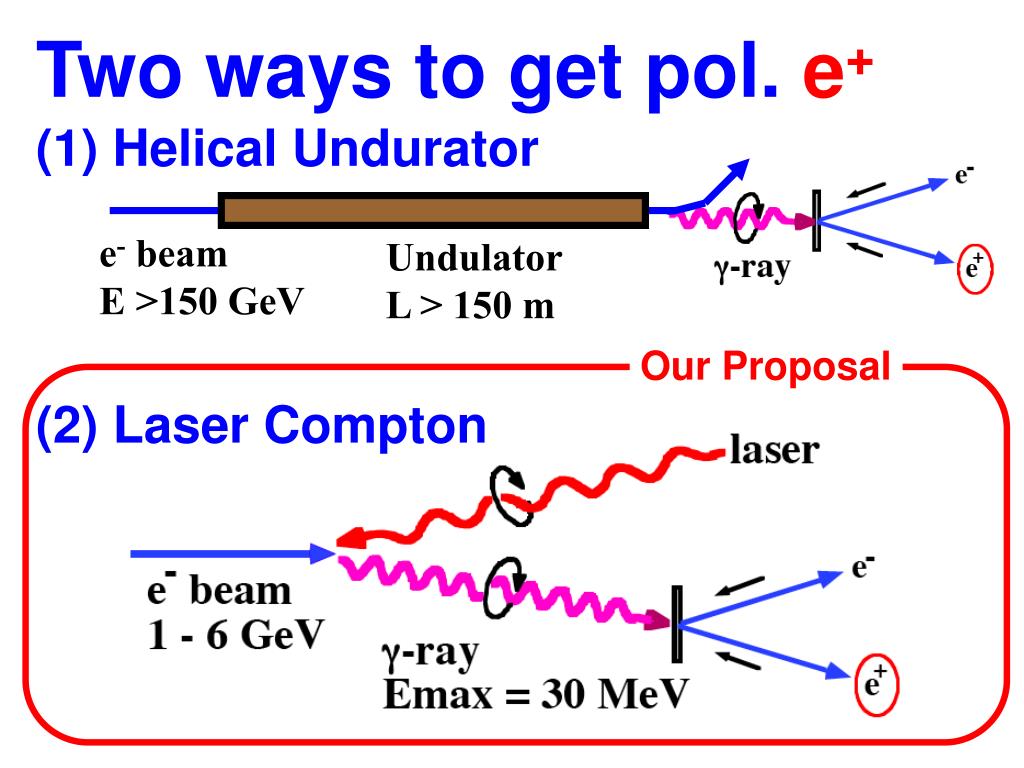 Two ways to get pol. $e^+$

(1) Helical Undurator

$e^-$ beam
E >150 GeV

Undulator
L > 150 m

γ-ray

$e^-$

$e^+$

Our Proposal

(2) Laser Compton

laser

$e^-$ beam
1 - 6 GeV

γ-ray
Emax = 30 MeV

$e^-$

$e^+$